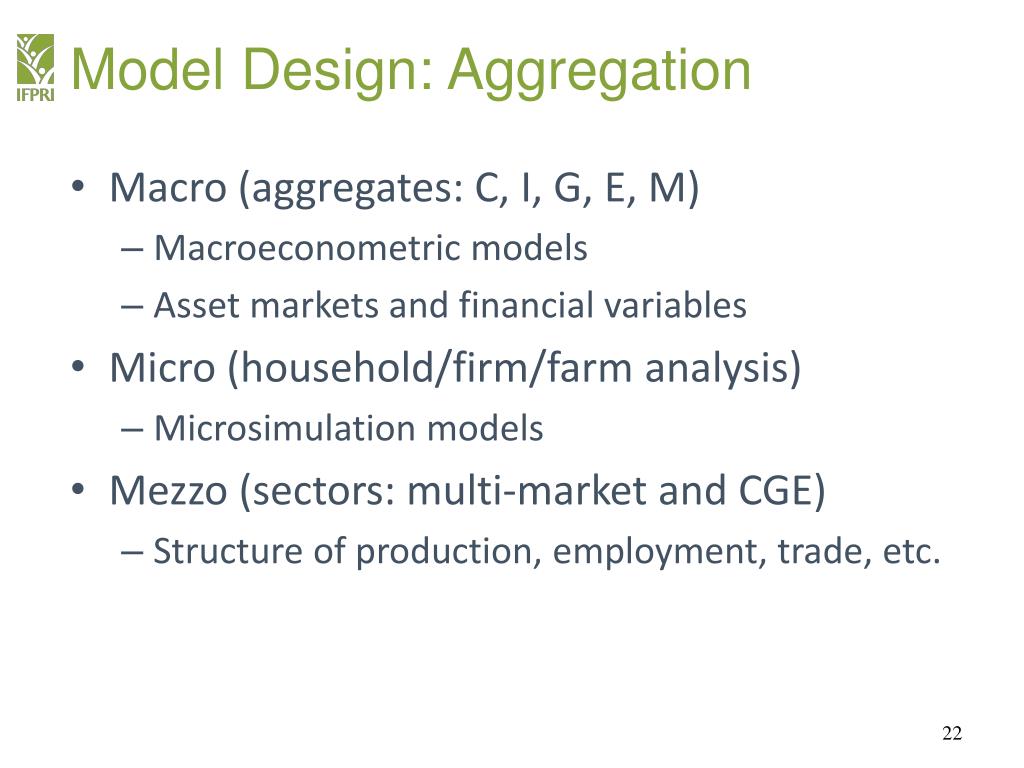 IFPRI

Model Design: Aggregation

• Macro (aggregates: C, I, G, E, M)
– Macroeconometric models
– Asset markets and financial variables
• Micro (household/firm/farm analysis)
– Microsimulation models
• Mezzo (sectors: multi-market and CGE)
– Structure of production, employment, trade, etc.

22